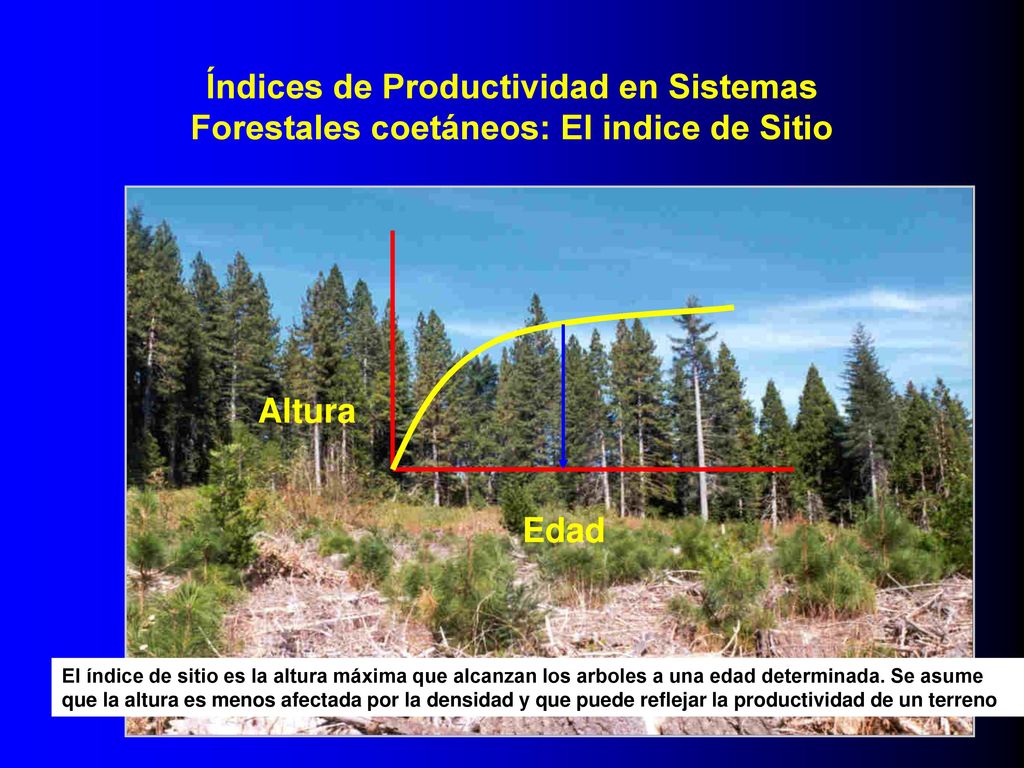 Índices de Productividad en Sistemas Forestales coetáneos: El indice de Sitio

Altura

Edad

El índice de sitio es la altura máxima que alcanzan los arboles a una edad determinada. Se asume que la altura es menos afectada por la densidad y que puede reflejar la productividad de un terreno